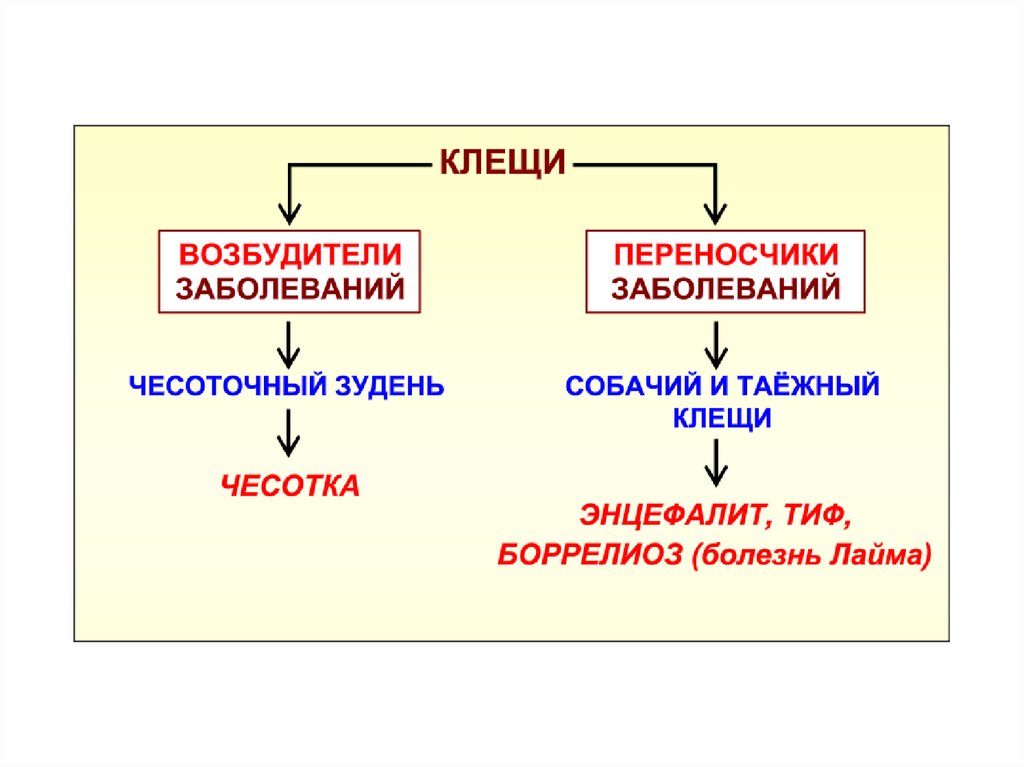 КЛЕЩИ

ВОЗБУДИТЕЛИ ЗАБОЛЕВАНИЙ

ЧЕСОТОЧНЫЙ ЗУДЕНЬ

ЧЕСОТКА

ПЕРЕНОСЧИКИ ЗАБОЛЕВАНИЙ

СОБАЧИЙ И ТАЁЖНЫЙ КЛЕЩИ

ЭНЦЕФАЛИТ, ТИФ, БОРРЕЛИОЗ (болезнь Лайма)